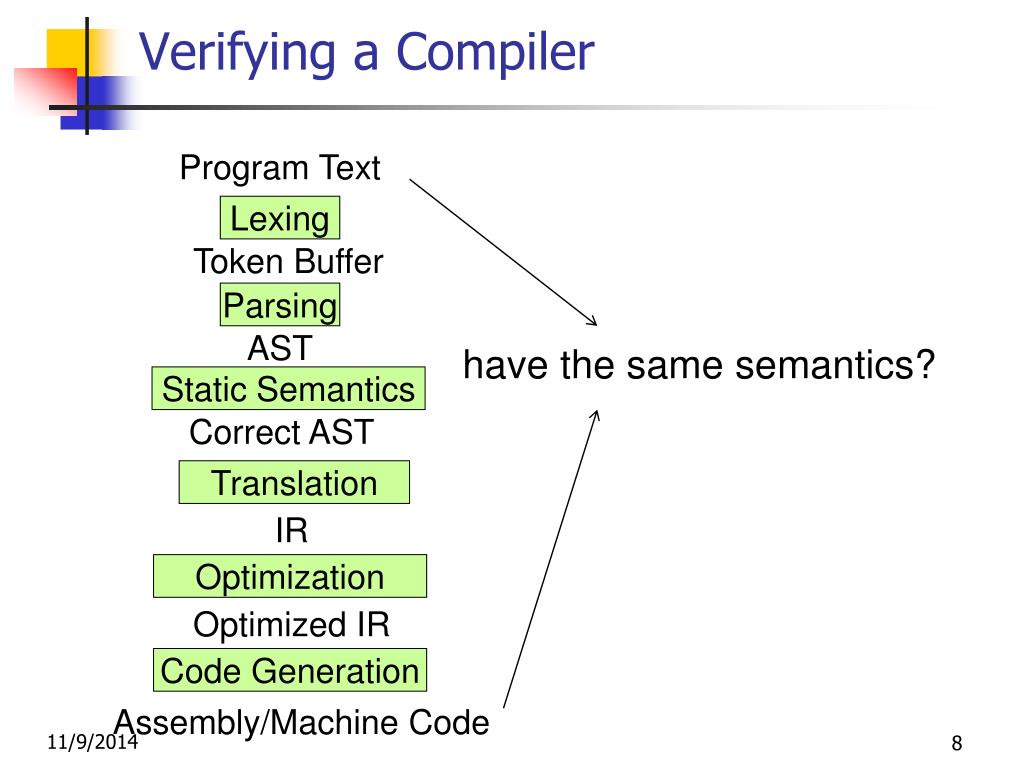 Verifying a Compiler

Program Text

Lexing

Token Buffer

Parsing

AST

Static Semantics

Correct AST

Translation

IR

Optimization

Optimized IR

Code Generation

Assembly/Machine Code

have the same semantics?

11/9/2014

8